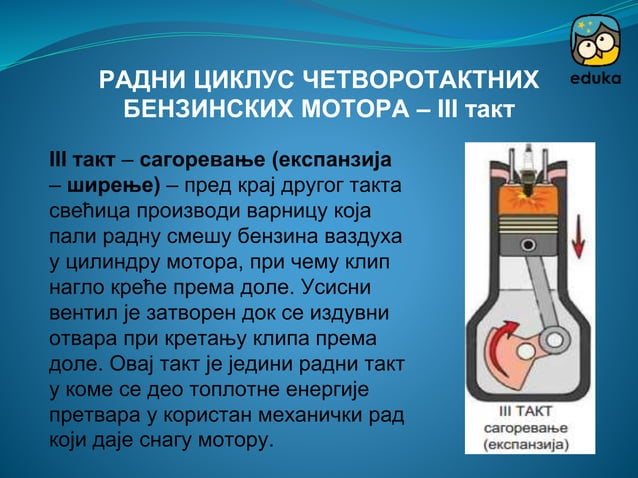 eduka

РАДНИ ЦИКЛУС ЧЕТВОРОТАКТНИХ БЕНЗИНСКИХ МОТОРА – III такт

III такт – сагоревање (експанзија – ширење) – пред крај другог такта свећица производи варницу која пали радну смешу бензина ваздуха у цилиндру мотора, при чему клип нагло креће према доле. Усисни вентил је затворен док се издувни отвара при кретању клипа према доле. Овај такт је једини радни такт у коме се део топлотне енергије претвара у користан механички рад који даје снагу мотору.

III ТАКТ
сагоревање
(експанзија)